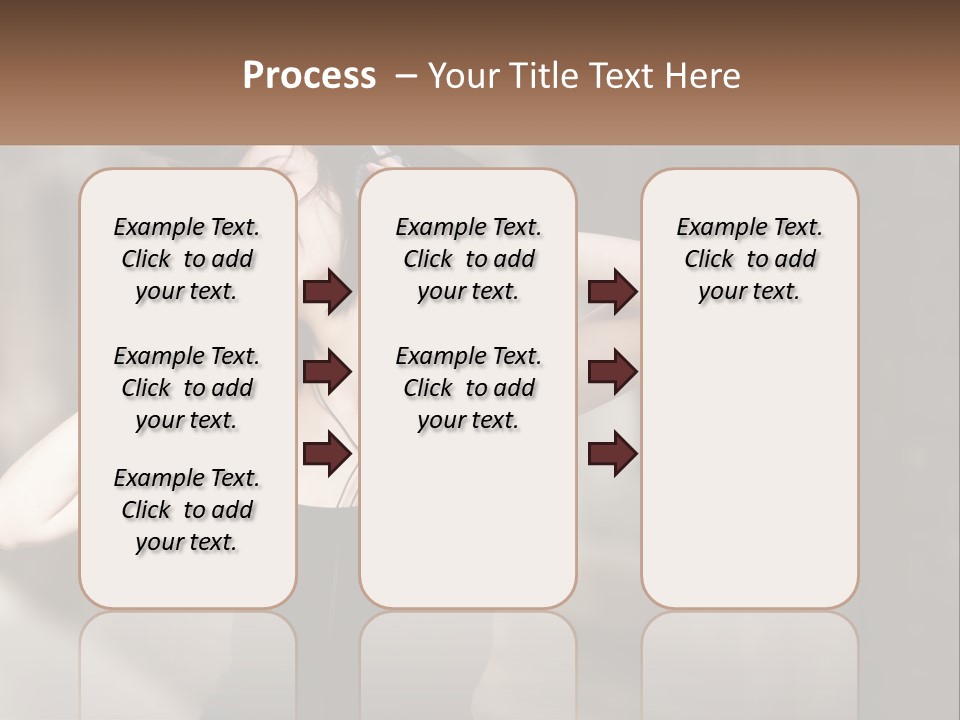 Process – Your Title Text Here

Example Text. Click to add your text.

Example Text. Click to add your text.

Example Text. Click to add your text.

Example Text. Click to add your text.

Example Text. Click to add your text.

Example Text. Click to add your text.